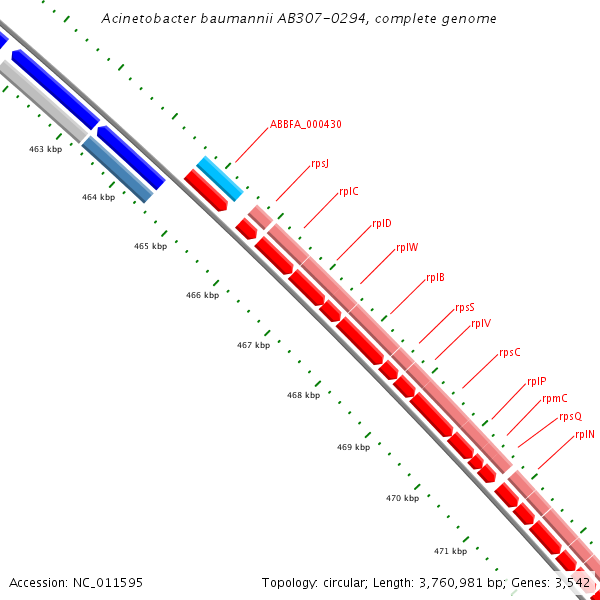 Acinetobacter baumannii AB307-0294, complete genome

ABBFA_000430
rpsJ
rplC
rplD
rplW
rplB
rpsS
rplV
rpsC
rplP
rpmC
rpsQ
rplN

463 kbp
464 kbp
465 kbp
466 kbp
467 kbp
468 kbp
469 kbp
470 kbp
471 kbp

Accession: NC_011595

Topology: circular; Length: 3,760,981 bp; Genes: 3,542